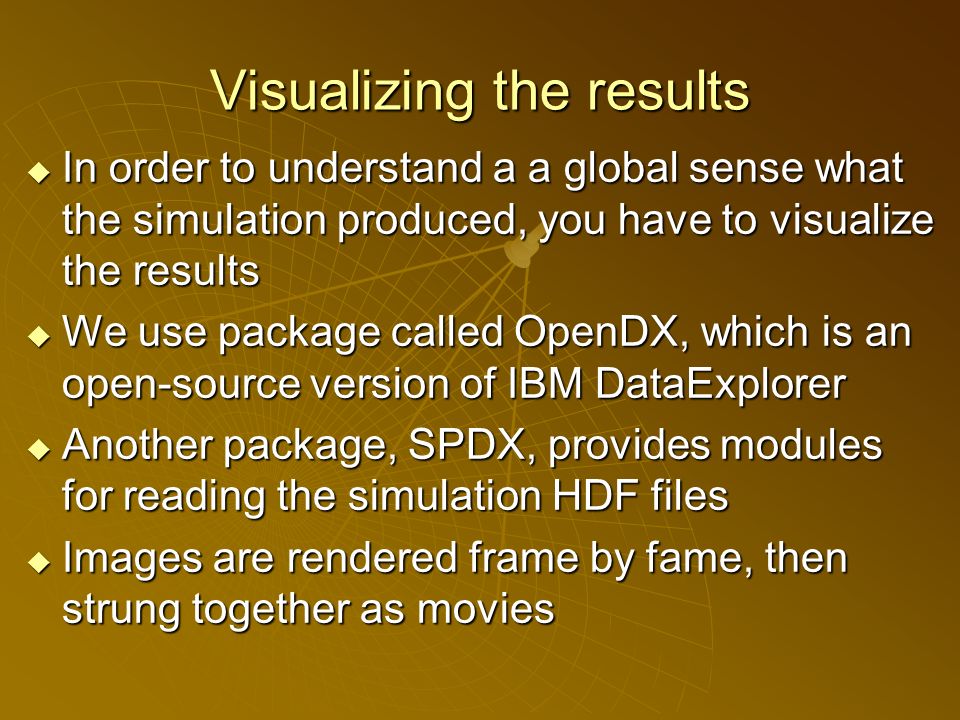 Visualizing the results

◆ In order to understand a a global sense what the simulation produced, you have to visualize the results

◆ We use package called OpenDX, which is an open-source version of IBM DataExplorer

◆ Another package, SPDX, provides modules for reading the simulation HDF files

◆ Images are rendered frame by fame, then strung together as movies